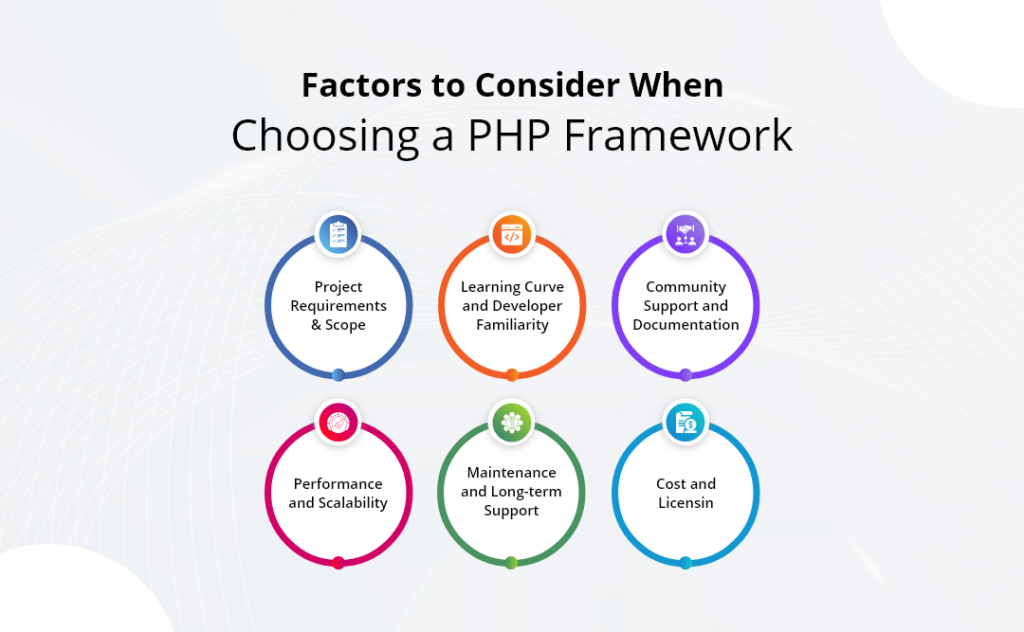 Factors to Consider When
Choosing a PHP Framework

Project Requirements & Scope

Learning Curve and Developer Familiarity

Community Support and Documentation

Performance and Scalability

Maintenance and Long-term Support

Cost and Licensin